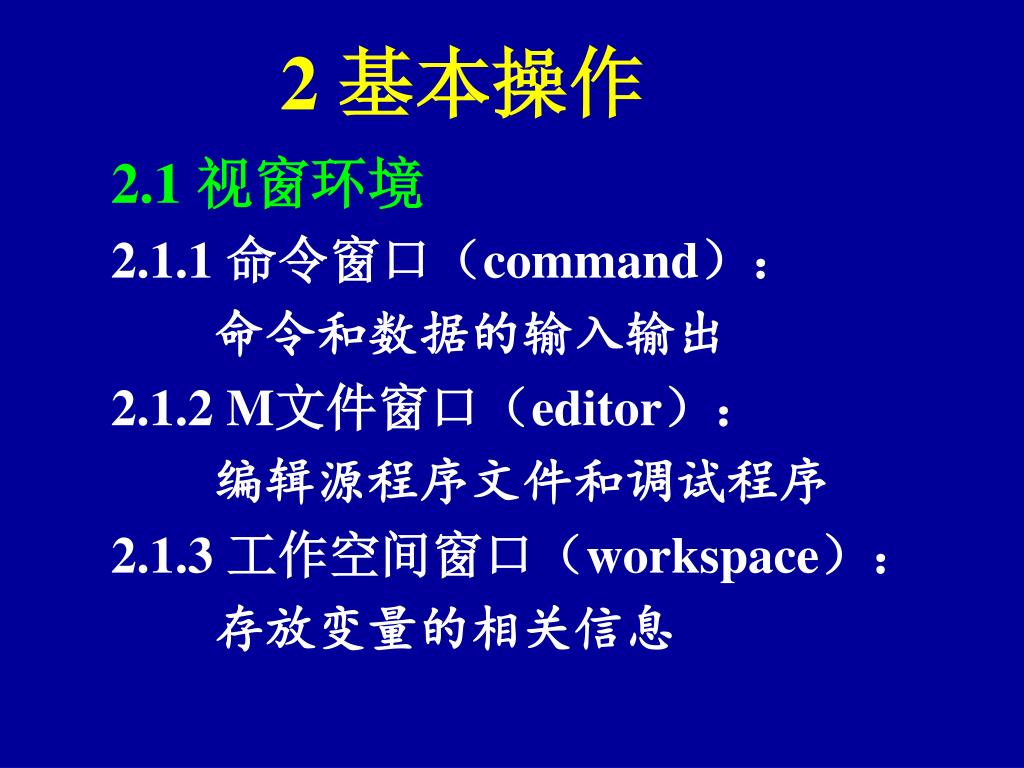 2 基本操作

2.1 视窗环境

2.1.1 命令窗口（command）：

命令和数据的输入输出

2.1.2 M文件窗口（editor）：

编辑源程序文件和调试程序

2.1.3 工作空间窗口（workspace）：

存放变量的相关信息